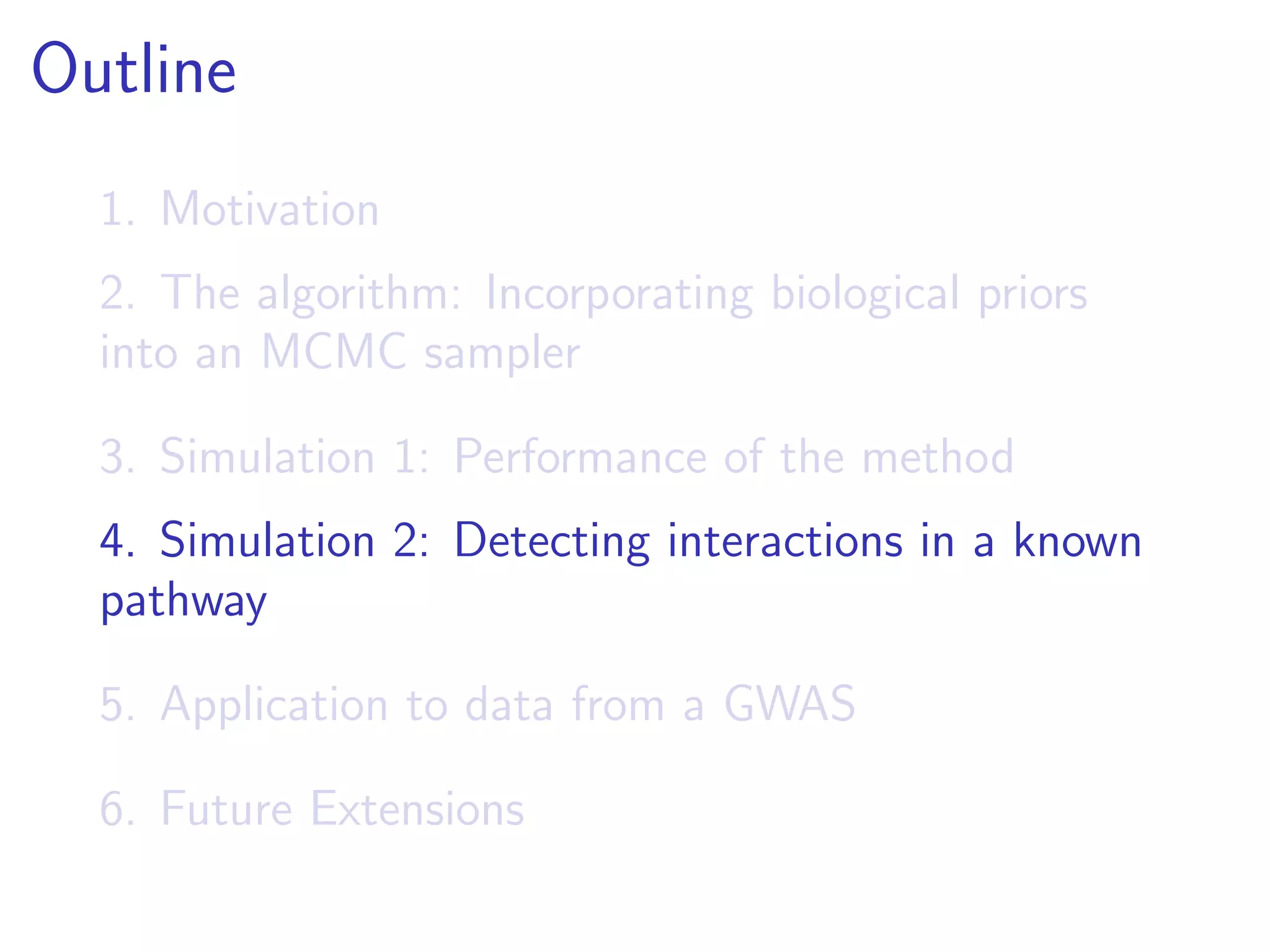 Outline

1. Motivation

2. The algorithm: Incorporating biological priors into an MCMC sampler

3. Simulation 1: Performance of the method

4. Simulation 2: Detecting interactions in a known pathway

5. Application to data from a GWAS

6. Future Extensions